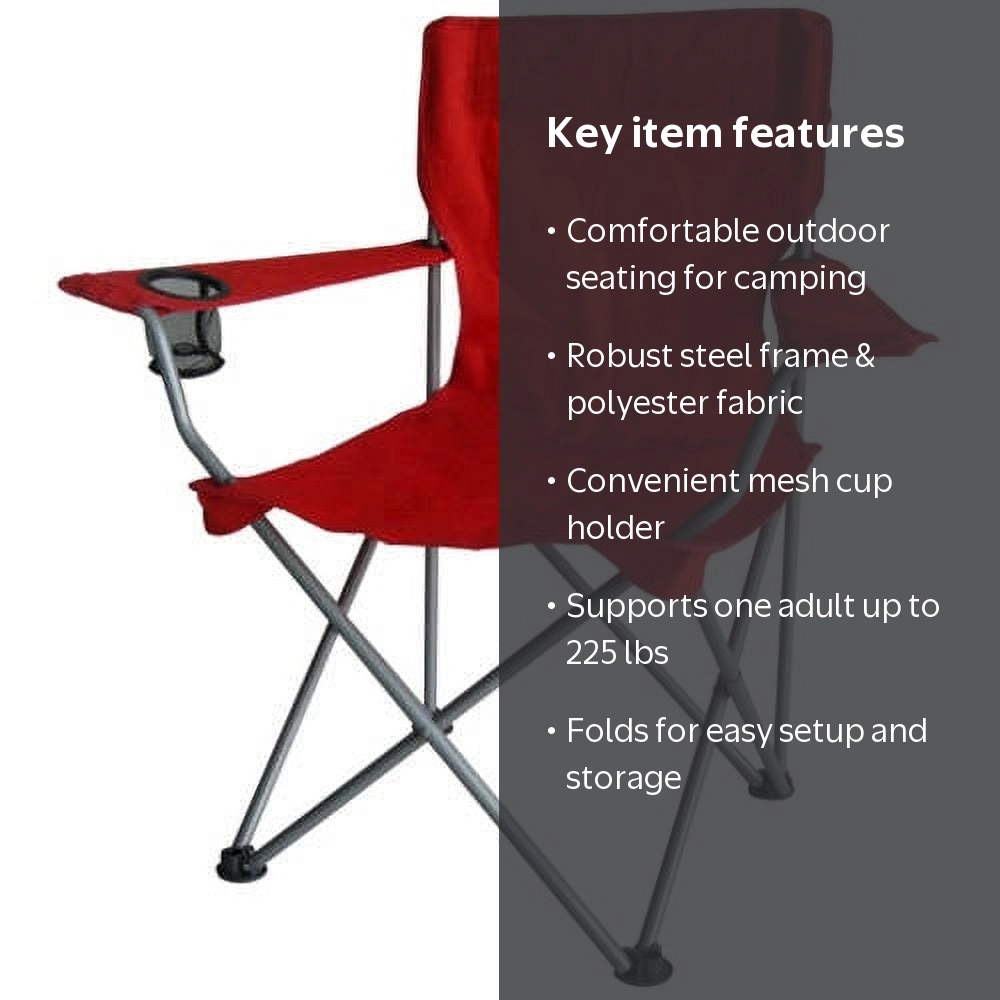 Key item features

• Comfortable outdoor seating for camping

• Robust steel frame & polyester fabric

• Convenient mesh cup holder

• Supports one adult up to 225 lbs

• Folds for easy setup and storage